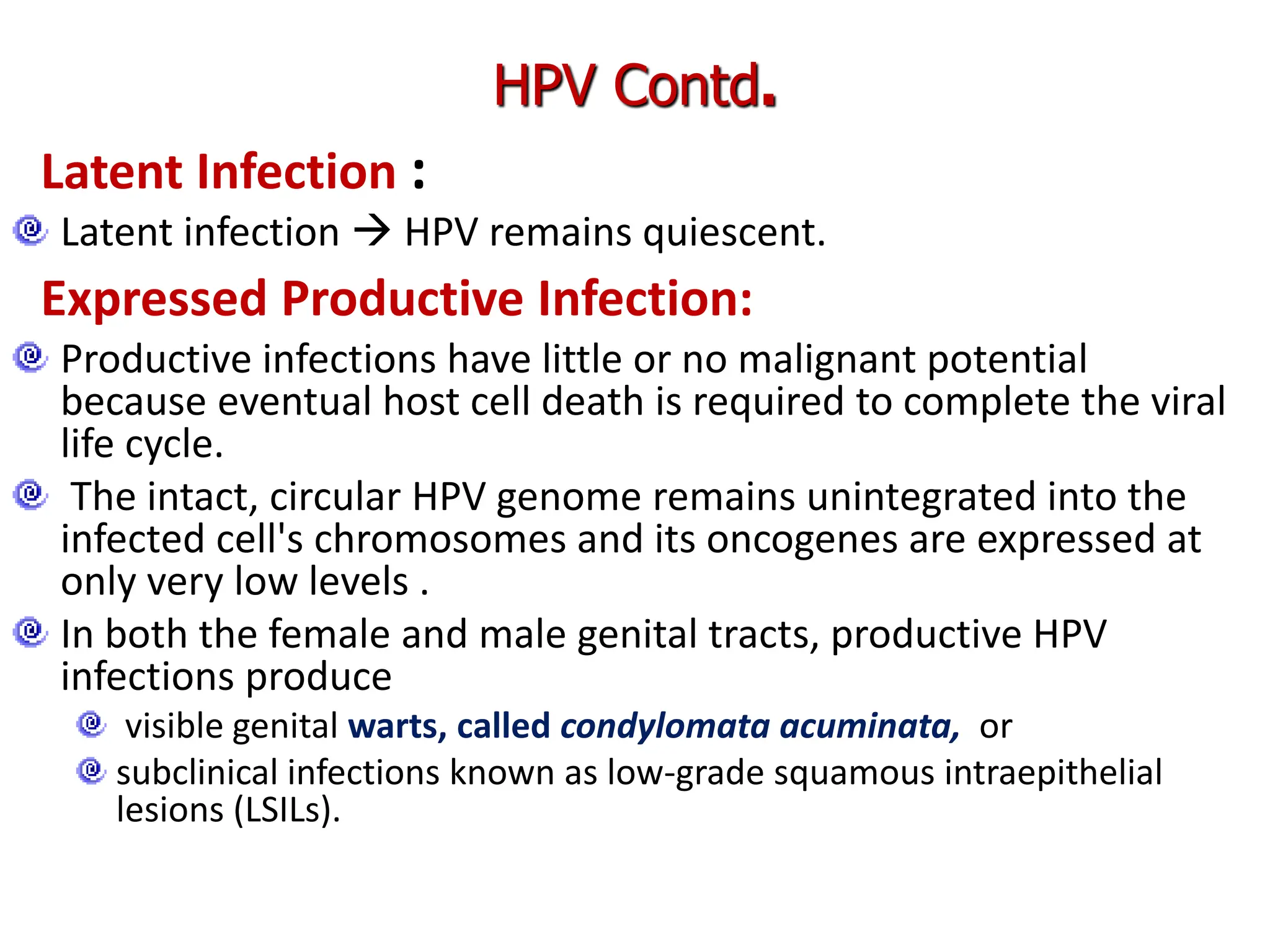 HPV Contd.

Latent Infection :

Latent infection → HPV remains quiescent.

Expressed Productive Infection:

Productive infections have little or no malignant potential because eventual host cell death is required to complete the viral life cycle.

The intact, circular HPV genome remains unintegrated into the infected cell's chromosomes and its oncogenes are expressed at only very low levels .

In both the female and male genital tracts, productive HPV infections produce

visible genital warts, called condylomata acuminata, or

subclinical infections known as low-grade squamous intraepithelial lesions (LSILs).